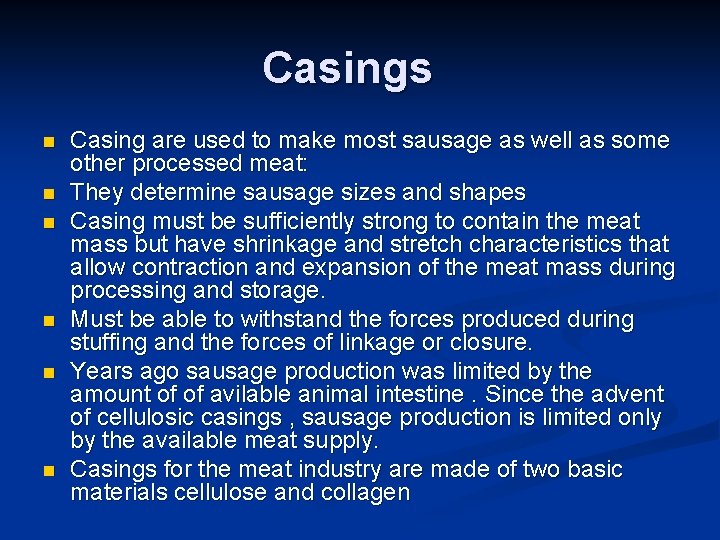 Casings

- Casing are used to make most sausage as well as some other processed meat:
- They determine sausage sizes and shapes
- Casing must be sufficiently strong to contain the meat mass but have shrinkage and stretch characteristics that allow contraction and expansion of the meat mass during processing and storage.
- Must be able to withstand the forces produced during stuffing and the forces of linkage or closure.
- Years ago sausage production was limited by the amount of of avilable animal intestine . Since the advent of cellulosic casings , sausage production is limited only by the available meat supply.
- Casings for the meat industry are made of two basic materials cellulose and collagen